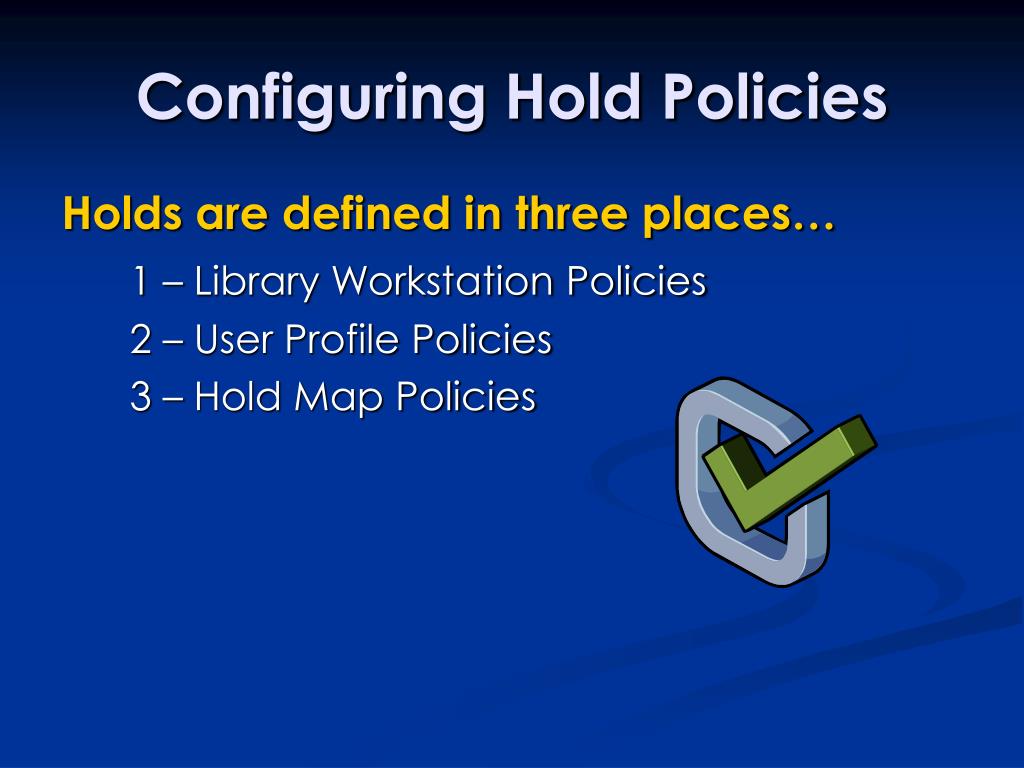 Configuring Hold Policies

Holds are defined in three places…

1 – Library Workstation Policies
2 – User Profile Policies
3 – Hold Map Policies